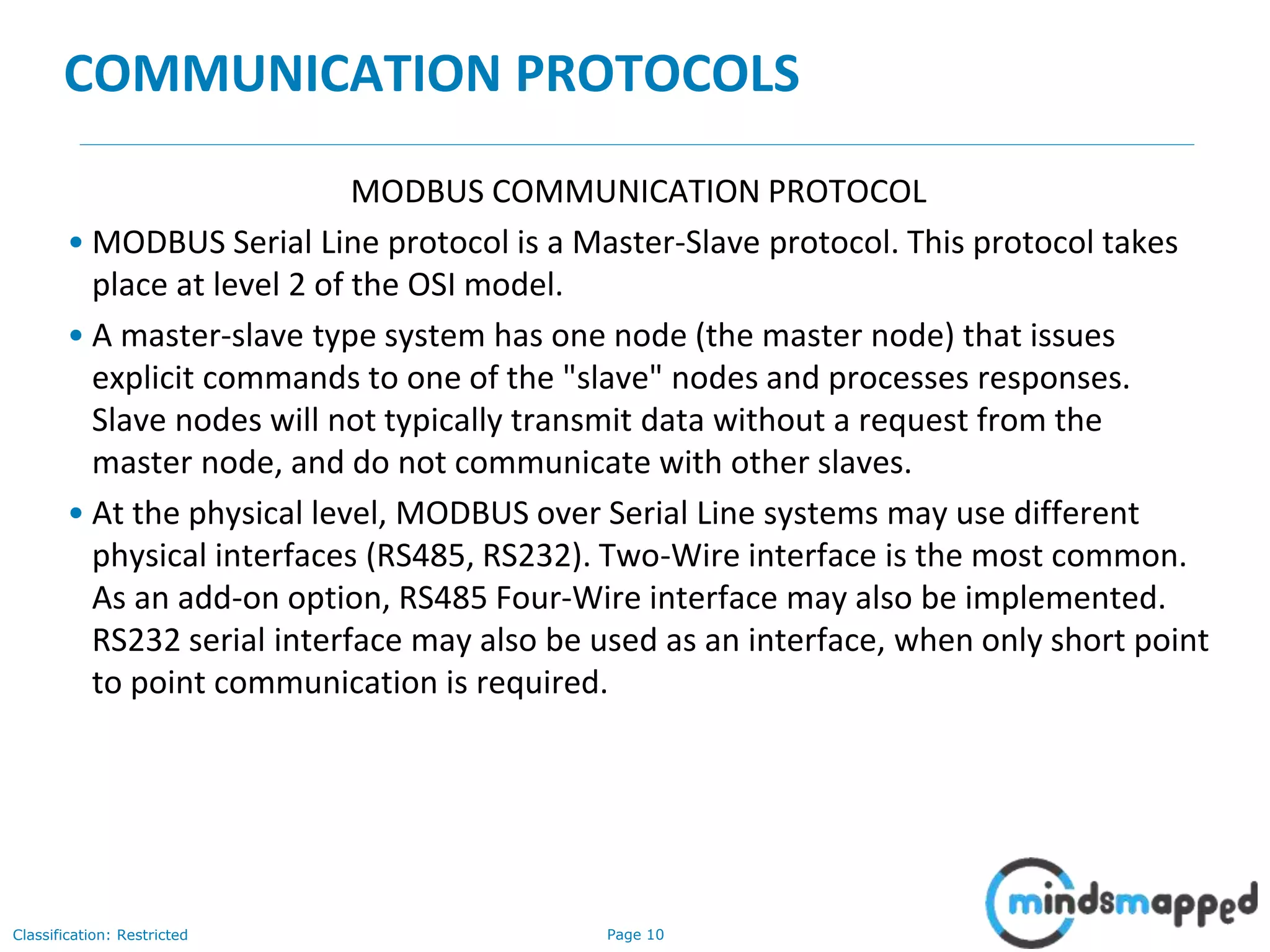 COMMUNICATION PROTOCOLS

MODBUS COMMUNICATION PROTOCOL

• MODBUS Serial Line protocol is a Master-Slave protocol. This protocol takes place at level 2 of the OSI model.

• A master-slave type system has one node (the master node) that issues explicit commands to one of the "slave" nodes and processes responses. Slave nodes will not typically transmit data without a request from the master node, and do not communicate with other slaves.

• At the physical level, MODBUS over Serial Line systems may use different physical interfaces (RS485, RS232). Two-Wire interface is the most common. As an add-on option, RS485 Four-Wire interface may also be implemented. RS232 serial interface may also be used as an interface, when only short point to point communication is required.

Classification: Restricted

Page 10

mindsmapped